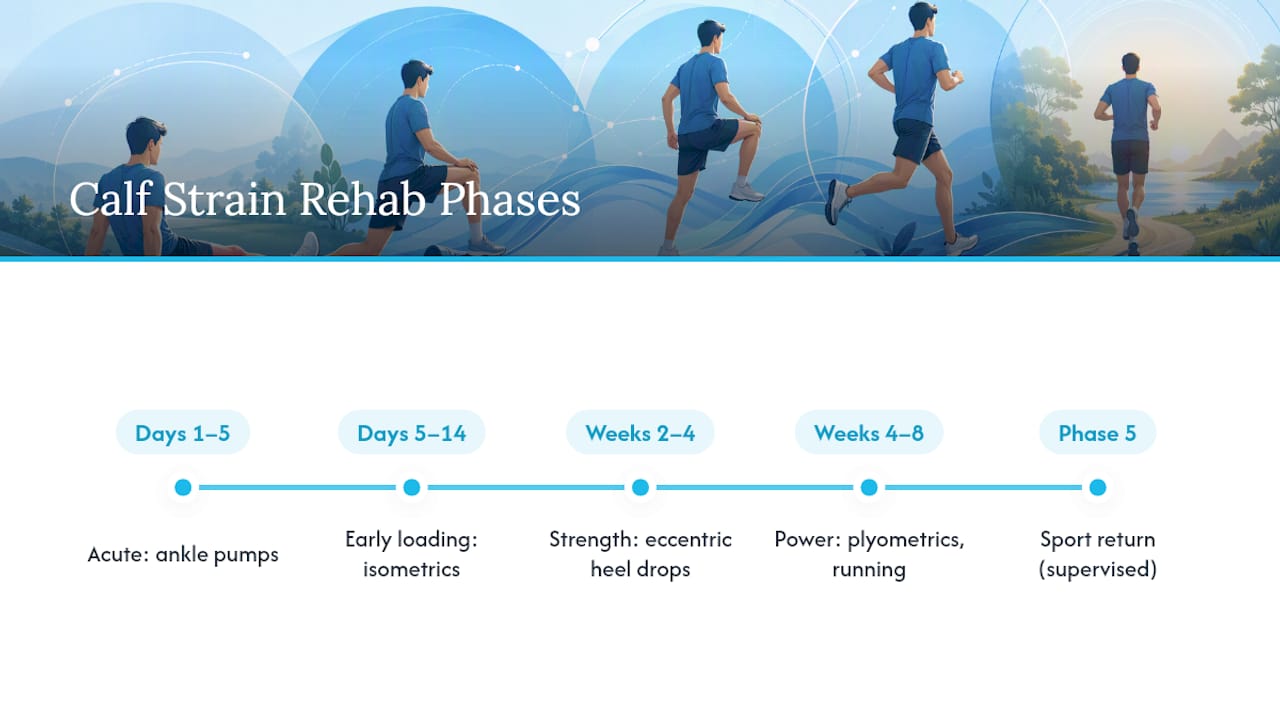 Calf Strain Rehab Phases

Days 1–5
Acute: ankle pumps

Days 5–14
Early loading: isometrics

Weeks 2–4
Strength: eccentric heel drops

Weeks 4–8
Power: plyometrics, running

Phase 5
Sport return (supervised)